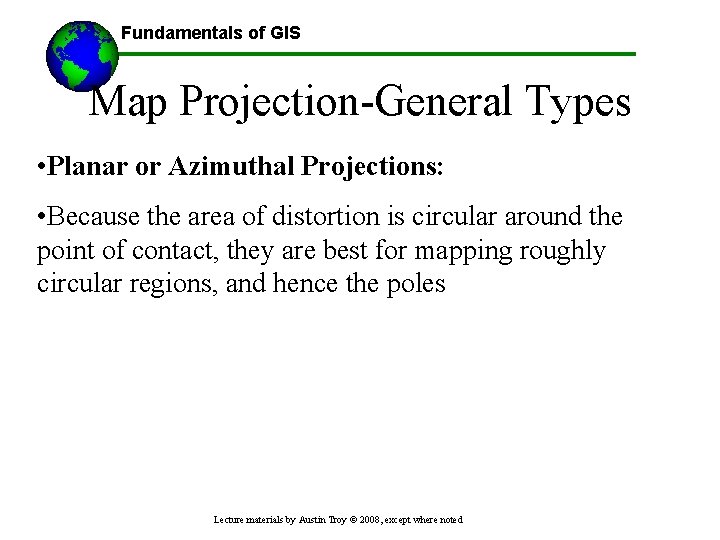 Fundamentals of GIS

Map Projection-General Types

•Planar or Azimuthal Projections:

•Because the area of distortion is circular around the point of contact, they are best for mapping roughly circular regions, and hence the poles

Lecture materials by Austin Troy © 2008, except where noted